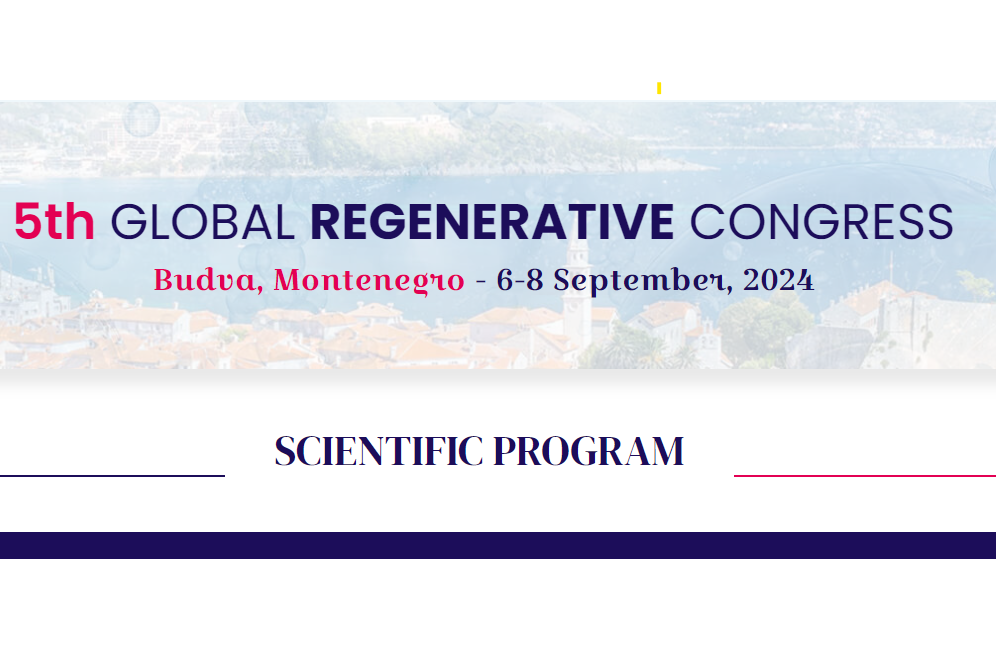 5th GLOBAL REGENERATIVE CONGRESS
Budva, Montenegro - 6-8 September, 2024

SCIENTIFIC PROGRAM